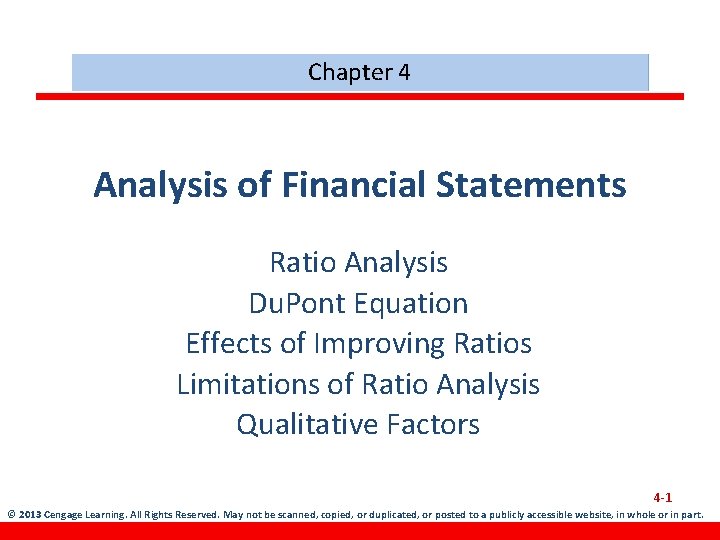 Chapter 4

Analysis of Financial Statements

Ratio Analysis
DuPont Equation
Effects of Improving Ratios
Limitations of Ratio Analysis
Qualitative Factors

4-1

© 2013 Cengage Learning. All Rights Reserved. May not be scanned, copied, or duplicated, or posted to a publicly accessible website, in whole or in part.